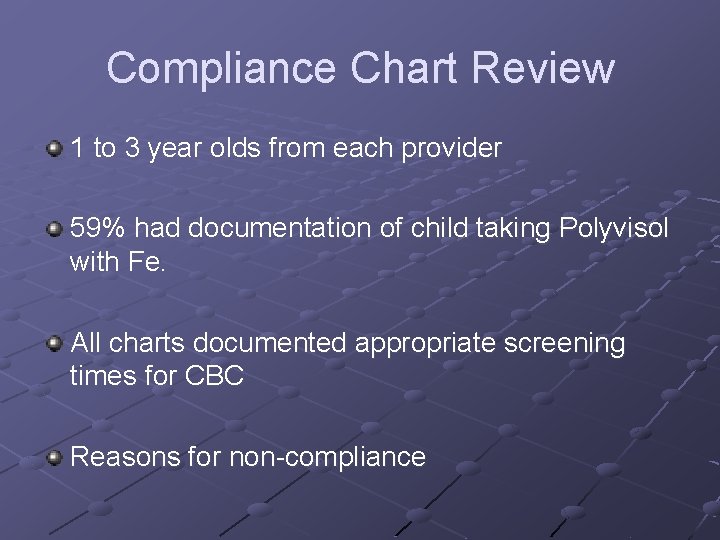 Compliance Chart Review

1 to 3 year olds from each provider

59% had documentation of child taking Polyvisol with Fe.

All charts documented appropriate screening times for CBC

Reasons for non-compliance